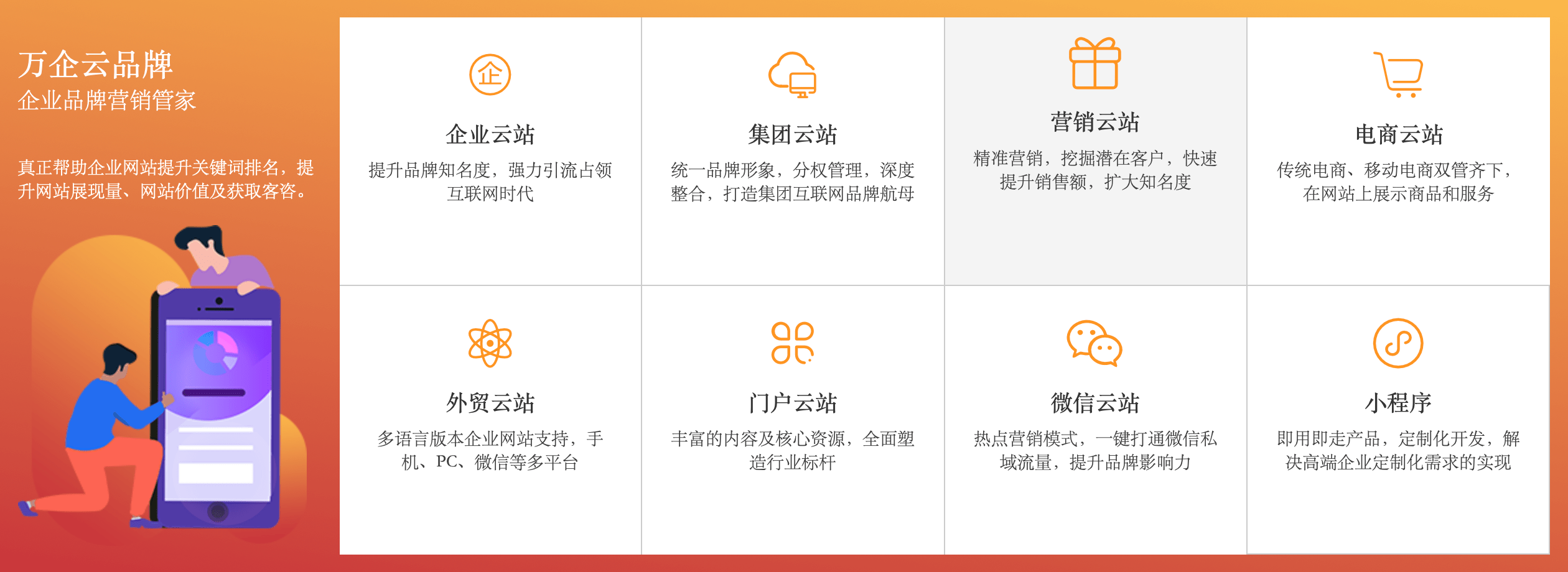 万企云品牌
企业品牌营销管家

真正帮助企业网站提升关键词排名，提升网站展现量、网站价值及获取客咨。

企

企业云站
提升品牌知名度，强力引流占领互联网时代

集团云站
统一品牌形象，分权管理，深度整合，打造集团互联网品牌航母

营销云站
精准营销，挖掘潜在客户，快速提升销售额，扩大知名度

电商云站
传统电商、移动电商双管齐下，在网站上展示商品和服务

外贸云站
多语言版本企业网站支持，手机、PC、微信等多平台

门户云站
丰富的内容及核心资源，全面塑造行业标杆

微信云站
热点营销模式，一键打通微信私域流量，提升品牌影响力

小程序
即用即走产品，定制化开发，解决高端企业定制化需求的实现